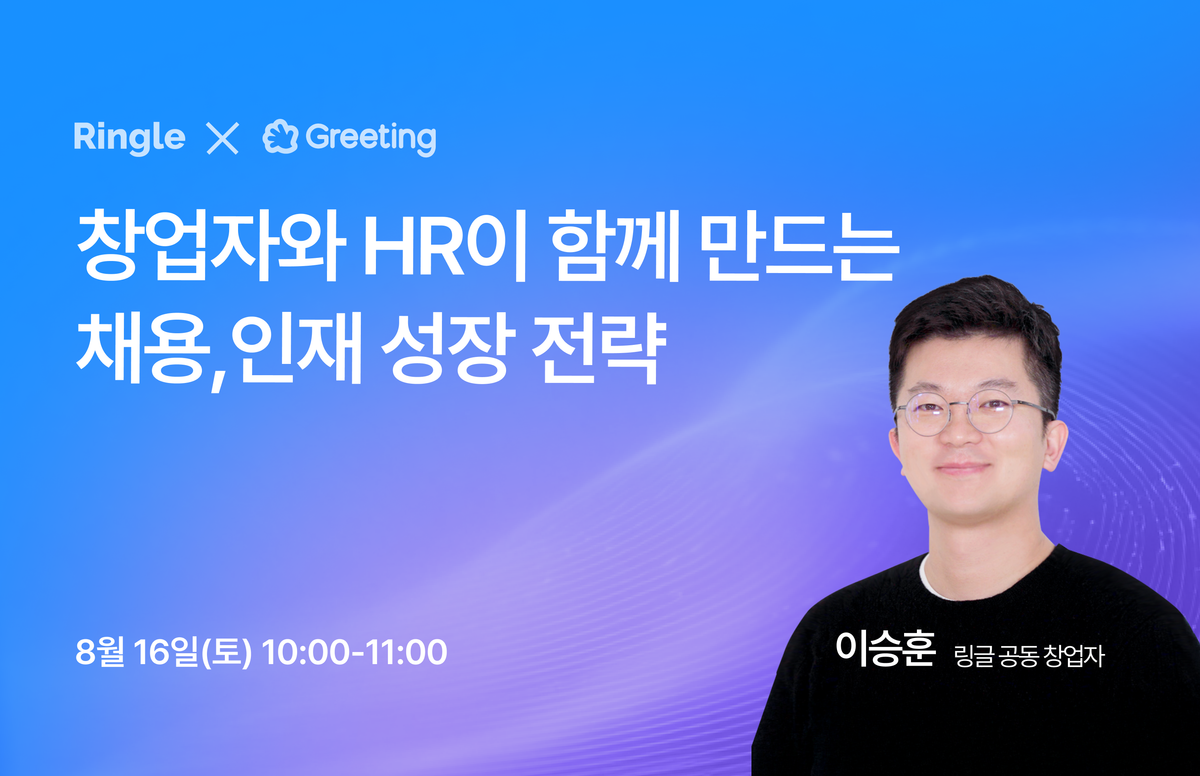 Ringle × Greeting

창업자와 HR이 함께 만드는 채용,인재 성장 전략

8월 16일(토) 10:00-11:00

이승훈 링글 공동 창업자